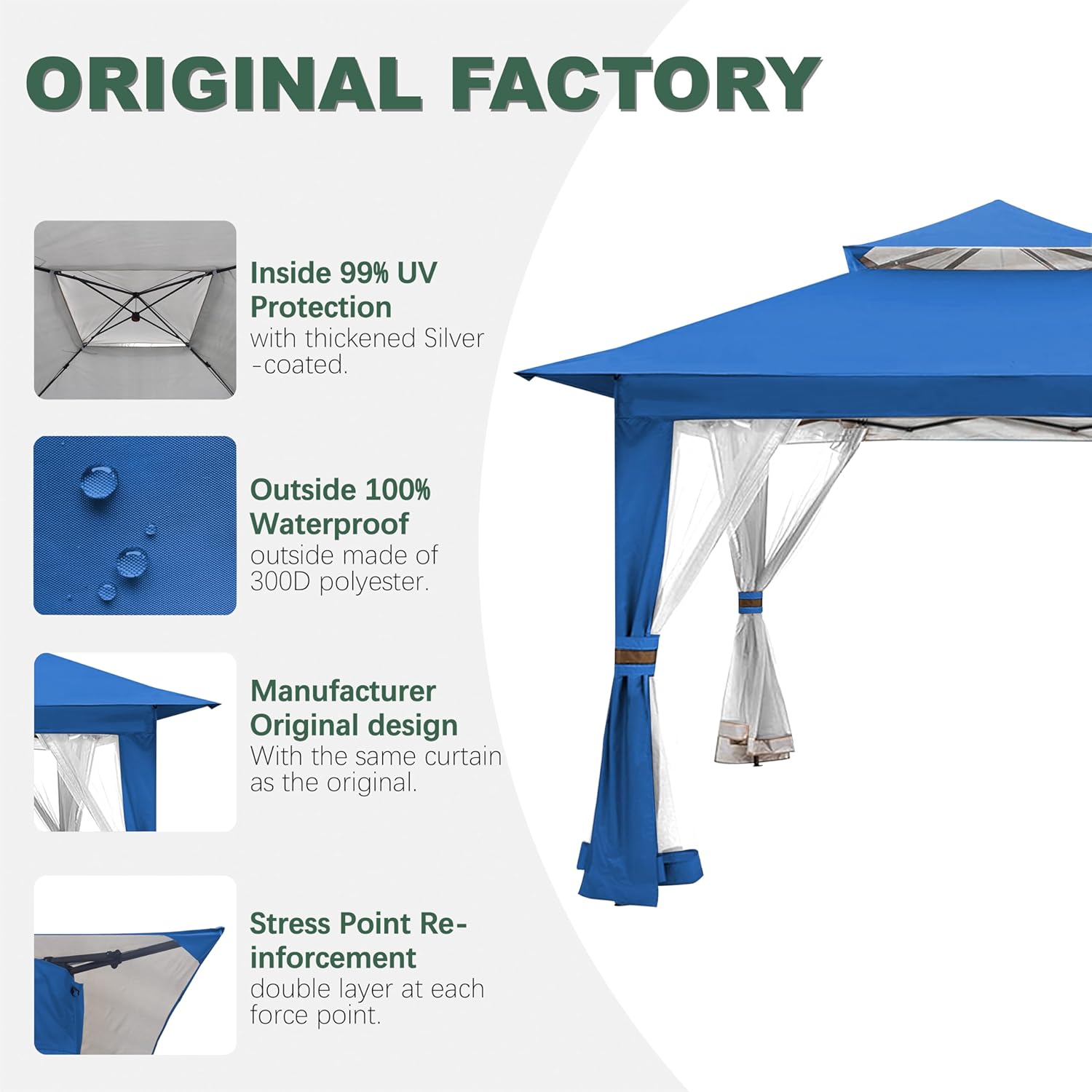 ORIGINAL FACTORY

Inside 99% UV Protection
with thickened Silver -coated.

Outside 100% Waterproof
outside made of 300D polyester.

Manufacturer Original design
With the same curtain as the original.

Stress Point Reinforcement
double layer at each force point.